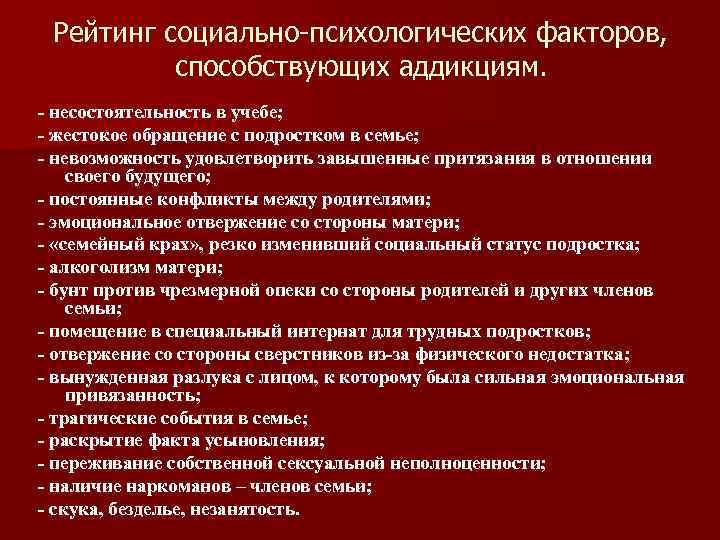 Рейтинг социально-психологических факторов, способствующих аддикциям.

- несостоятельность в учебе;
- жестокое обращение с подростком в семье;
- невозможность удовлетворить завышенные притязания в отношении своего будущего;
- постоянные конфликты между родителями;
- эмоциональное отвержение со стороны матери;
- «семейный крах», резко изменивший социальный статус подростка;
- алкоголизм матери;
- бунт против чрезмерной опеки со стороны родителей и других членов семьи;
- помещение в специальный интернат для трудных подростков;
- отвержение со стороны сверстников из-за физического недостатка;
- вынужденная разлука с лицом, к которому была сильная эмоциональная привязанность;
- трагические события в семье;
- раскрытие факта усыновления;
- переживание собственной сексуальной неполноценности;
- наличие наркоманов – членов семьи;
- скука, безделье, незанятость.